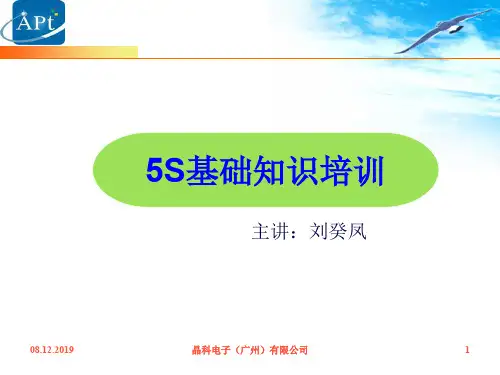 APt

5S基础知识培训

主讲：刘癸凤

08.12.2019

晶科电子（广州）有限公司

1